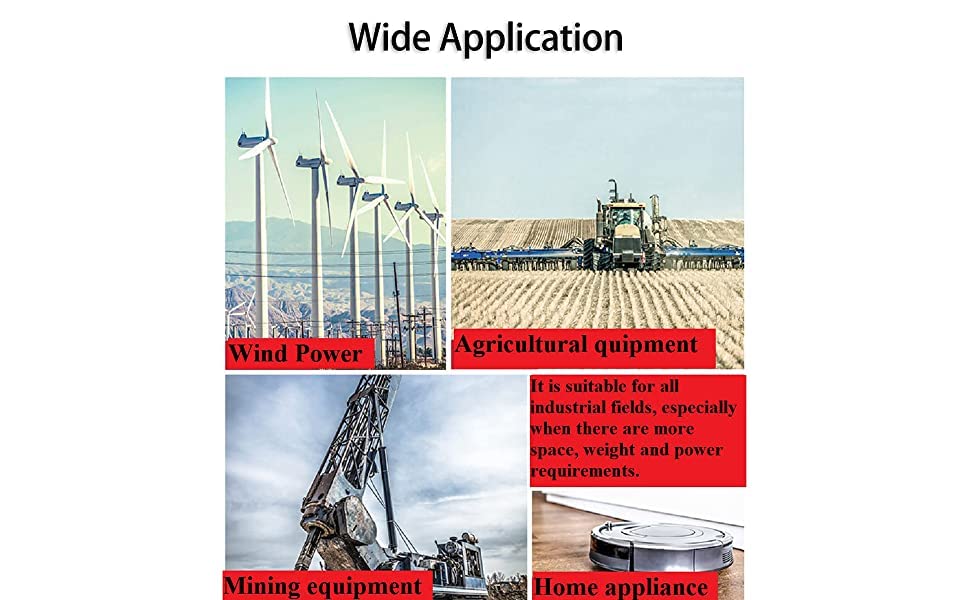 Wide Application

Wind Power

Agricultural quipment

It is suitable for all industrial fields, especially when there are more space, weight and power requirements.

Mining equipment

Home appliance